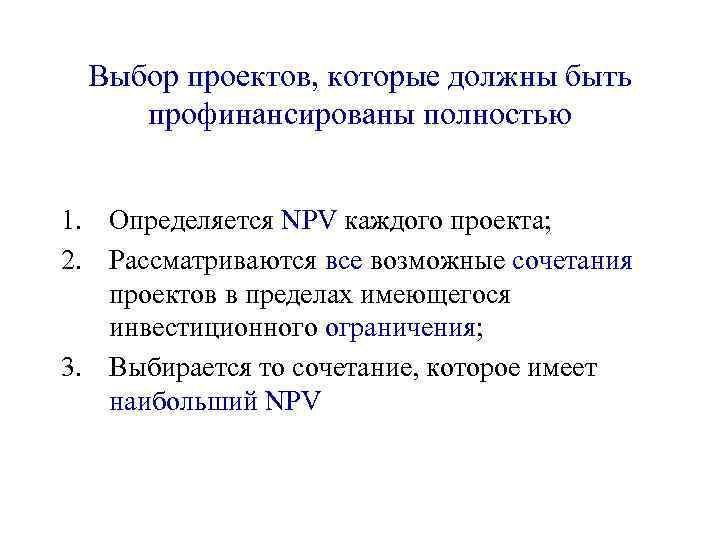 Выбор проектов, которые должны быть профинансированы полностью

1. Определяется NPV каждого проекта;
2. Рассматриваются все возможные сочетания проектов в пределах имеющегося инвестиционного ограничения;
3. Выбирается то сочетание, которое имеет наибольший NPV